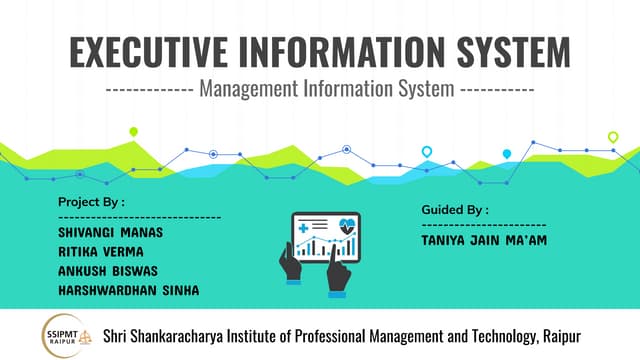 EXECUTIVE INFORMATION SYSTEM

------------- Management Information System -----------

Project By :
------------------------------
SHIVANGI MANAS
RITIKA VERMA
ANKUSH BISWAS
HARSHWARDHAN SINHA

Guided By :
----------------------
TANIYA JAIN MA'AM

SSIPMT RAIPUR

Shri Shankaracharya Institute of Professional Management and Technology, Raipur